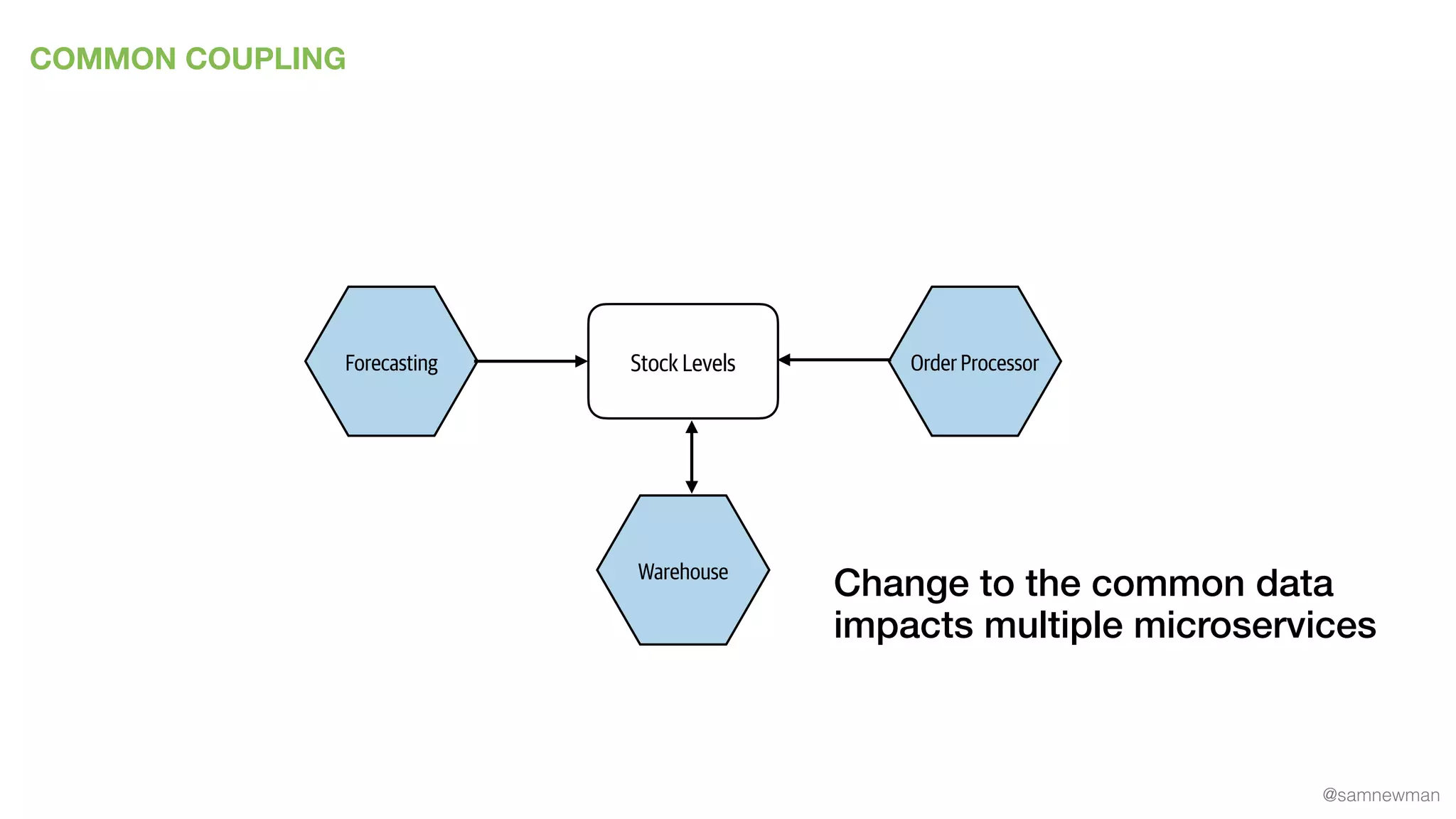 COMMON COUPLING

Forecasting

Stock Levels

Order Processor

Warehouse

Change to the common data impacts multiple microservices

@samnewman